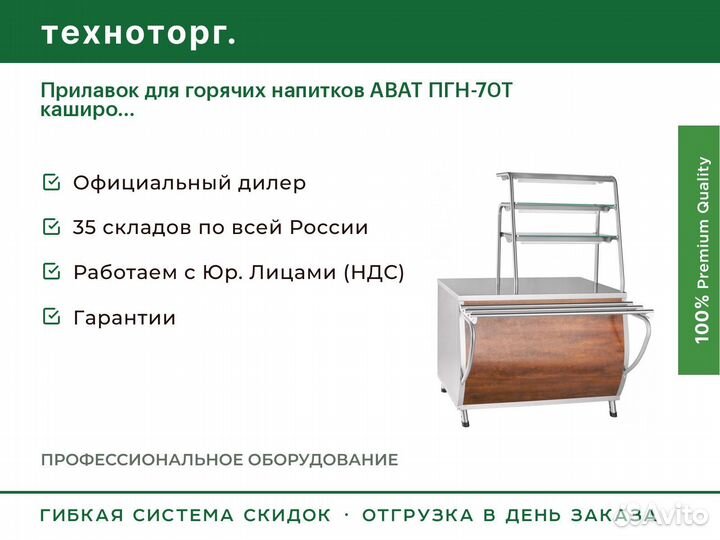 техноторг.

Прилавок для горячих напитков ABAT ПГН-70Т каширо...

Официальный дилер

35 складов по всей России

Работаем с Юр. Лицами (НДС)

Гарантии

100% Premium Quality

ПРОФЕССИОНАЛЬНОЕ ОБОРУДОВАНИЕ

ГИБКАЯ СИСТЕМА СКИДОК · ОТГРУЗКА В ДЕНЬ ЗАКАЗА

Avito